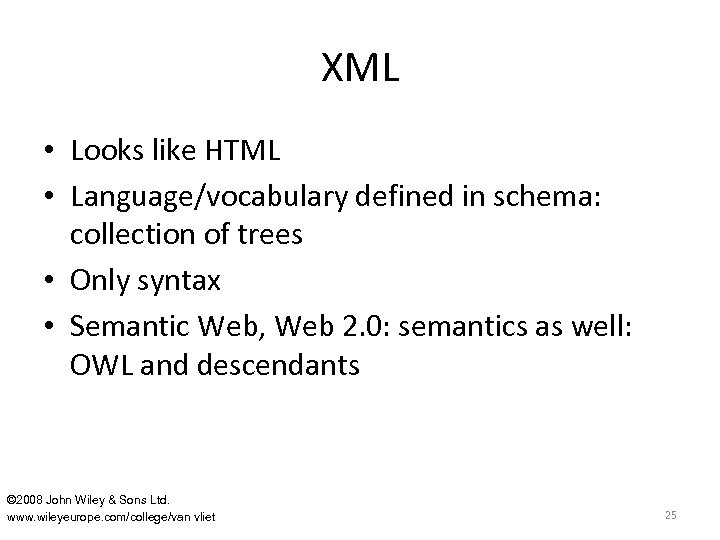 XML

• Looks like HTML
• Language/vocabulary defined in schema: collection of trees
• Only syntax
• Semantic Web, Web 2.0: semantics as well: OWL and descendants

©2008 John Wiley & Sons Ltd.
www.wileyeurope.com/college/van vliet

25